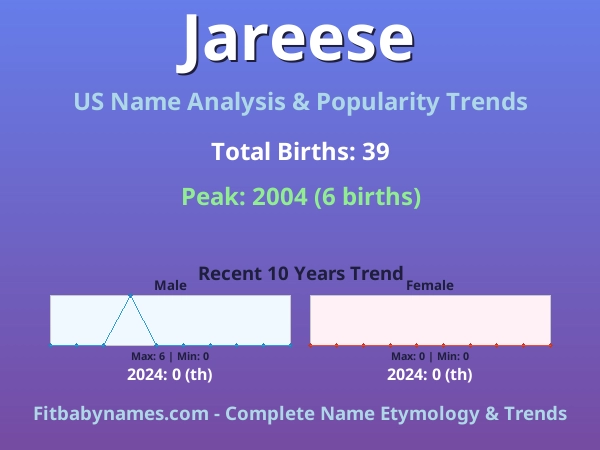 Jareese

US Name Analysis & Popularity Trends

Total Births: 39

Peak: 2004 (6 births)

Recent 10 Years Trend

Male

Max: 6 | Min: 0

2024: 0 (th)

Female

Max: 0 | Min: 0

2024: 0 (th)

Fitbabynames.com - Complete Name Etymology & Trends